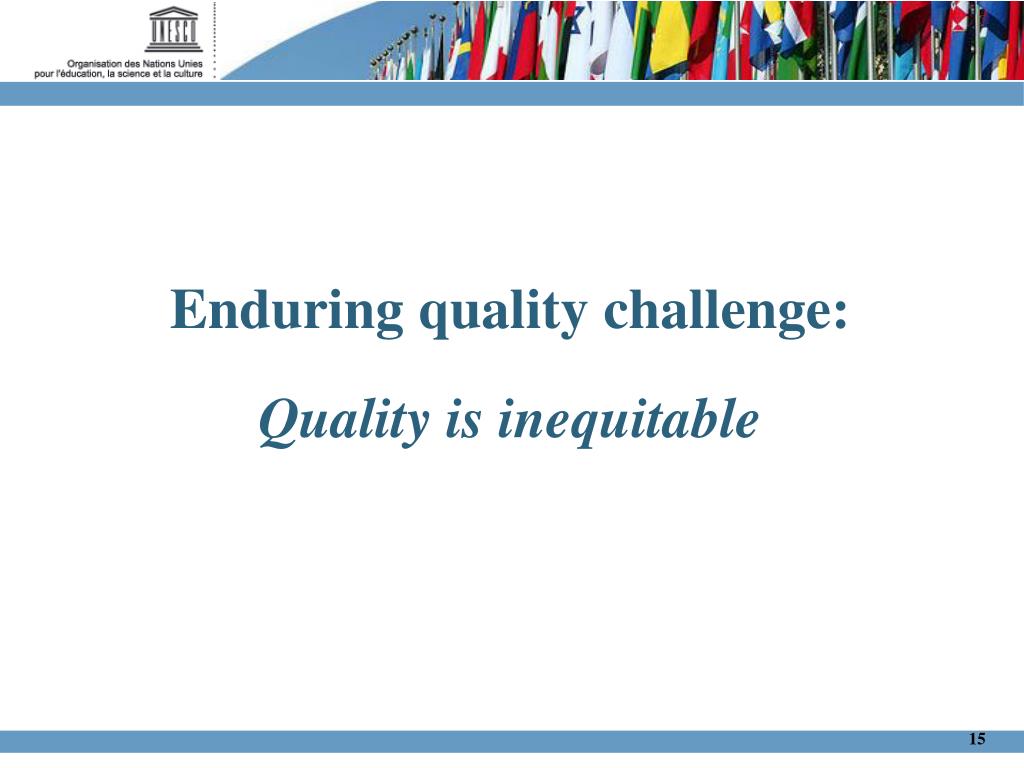 UNESCO
Organisation des Nations Unies pour l'éducation, la science et la culture

Enduring quality challenge:

Quality is inequitable

15